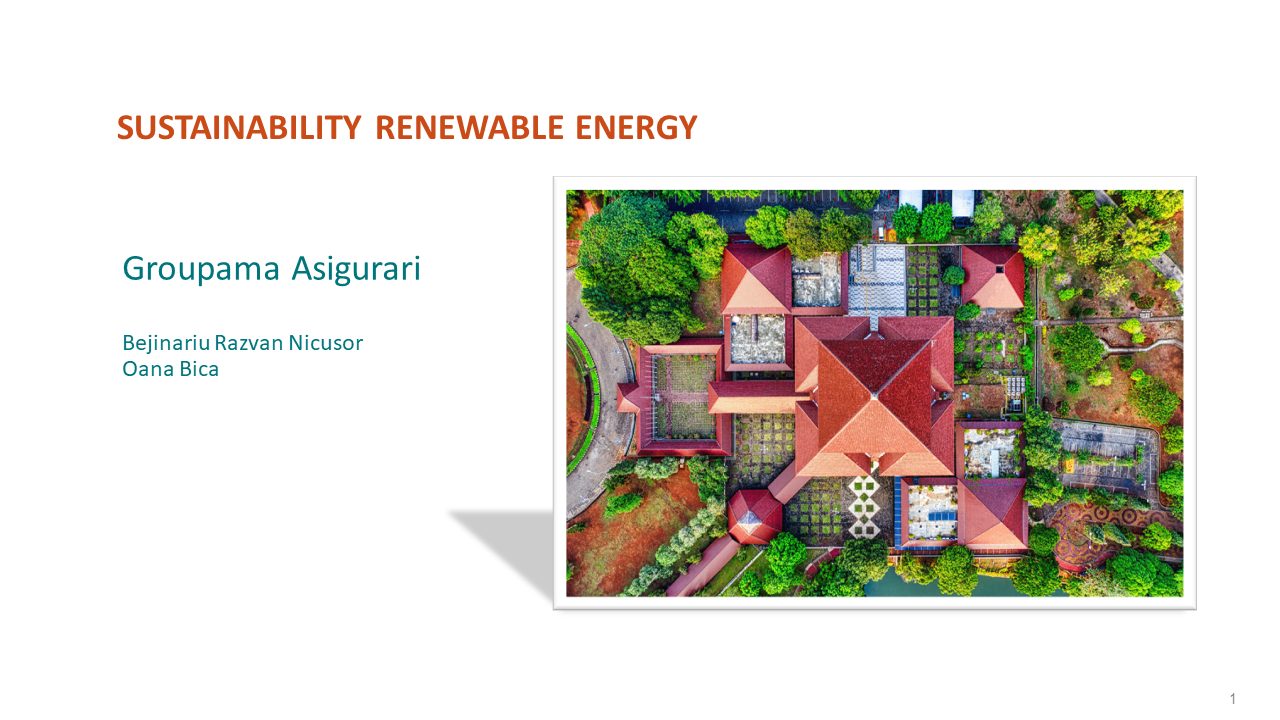 SUSTAINABILITY RENEWABLE ENERGY

Groupama Asigurari

Bejinariu Razvan Nicusor
Oana Bica

1